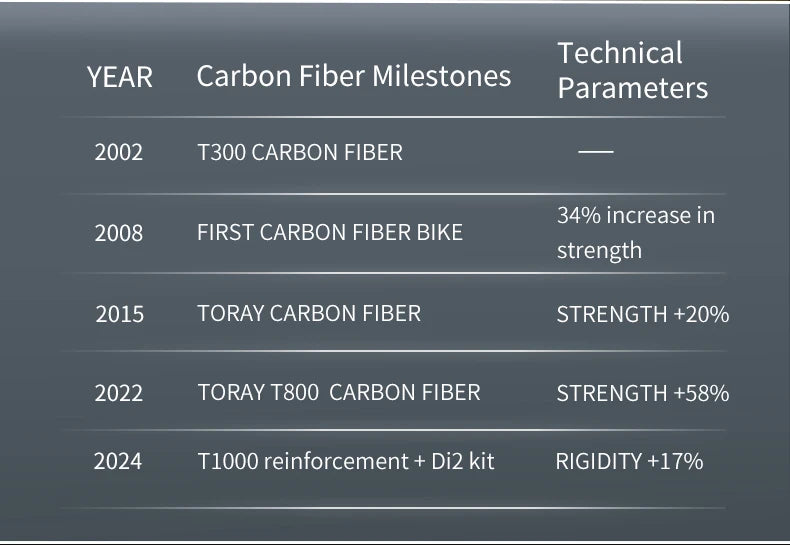 | YEAR | Carbon Fiber Milestones | Technical Parameters |
|---|---|---|
| 2002 | T300 CARBON FIBER | — |
| 2008 | FIRST CARBON FIBER BIKE | 34% increase in strength |
| 2015 | TORAY CARBON FIBER | STRENGTH +20% |
| 2022 | TORAY T800 CARBON FIBER | STRENGTH +58% |
| 2024 | T1000 reinforcement + Di2 kit | RIGIDITY +17% |